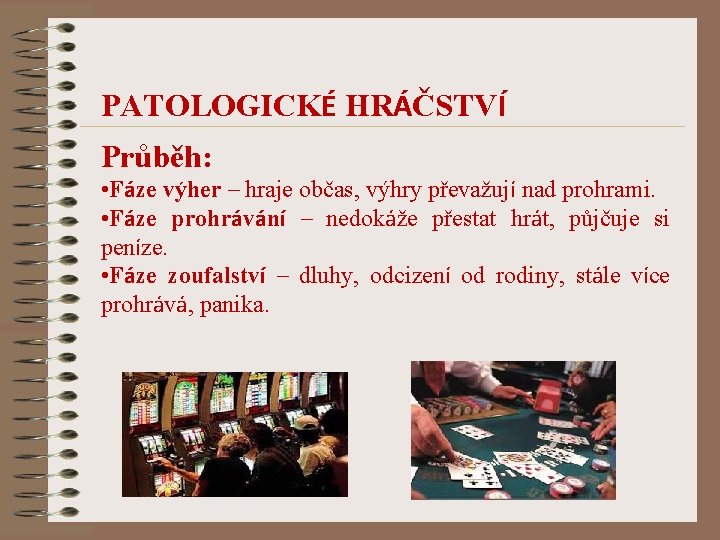 PATOLOGICKÉ HRÁČSTVÍ

Průběh:

•Fáze výher – hraje občas, výhry převažují nad prohrami.

•Fáze prohrávání – nedokáže přestat hrát, půjčuje si peníze.

•Fáze zoufalství – dluhy, odcizení od rodiny, stále více prohrává, panika.